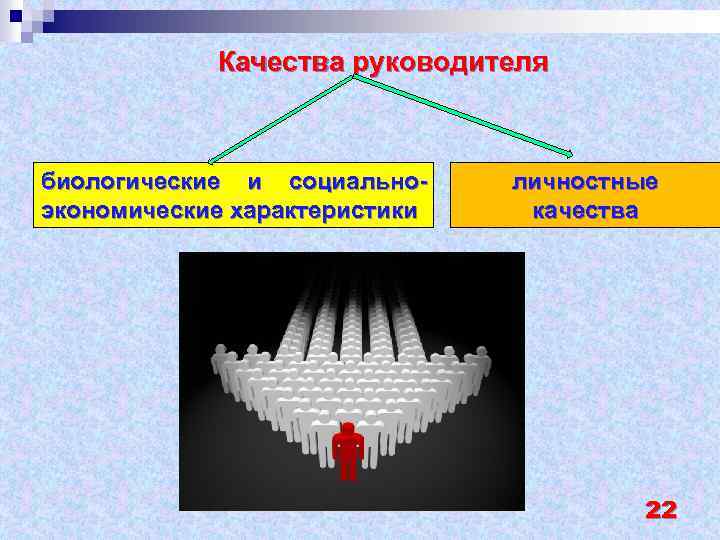 Качества руководителя

биологические и социально-экономические характеристики

личностные качества

22